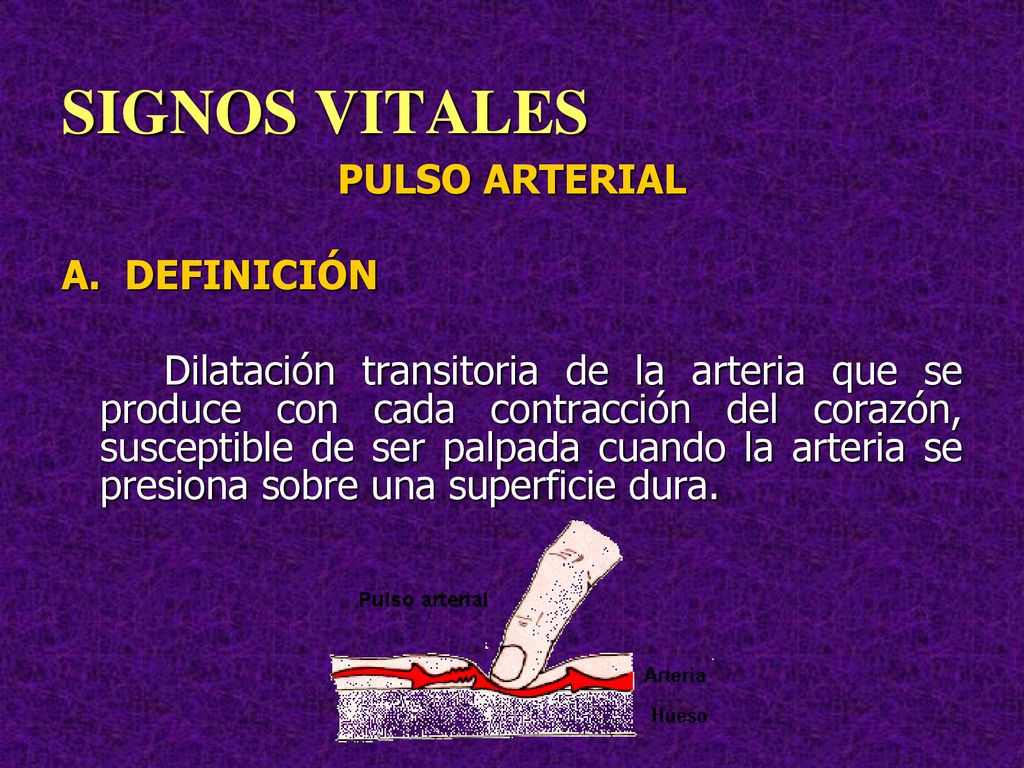 SIGNOS VITALES

PULSO ARTERIAL

A. DEFINICIÓN

Dilatación transitoria de la arteria que se produce con cada contracción del corazón, susceptible de ser palpada cuando la arteria se presiona sobre una superficie dura.

Pulso arterial

Arteria

Hueso